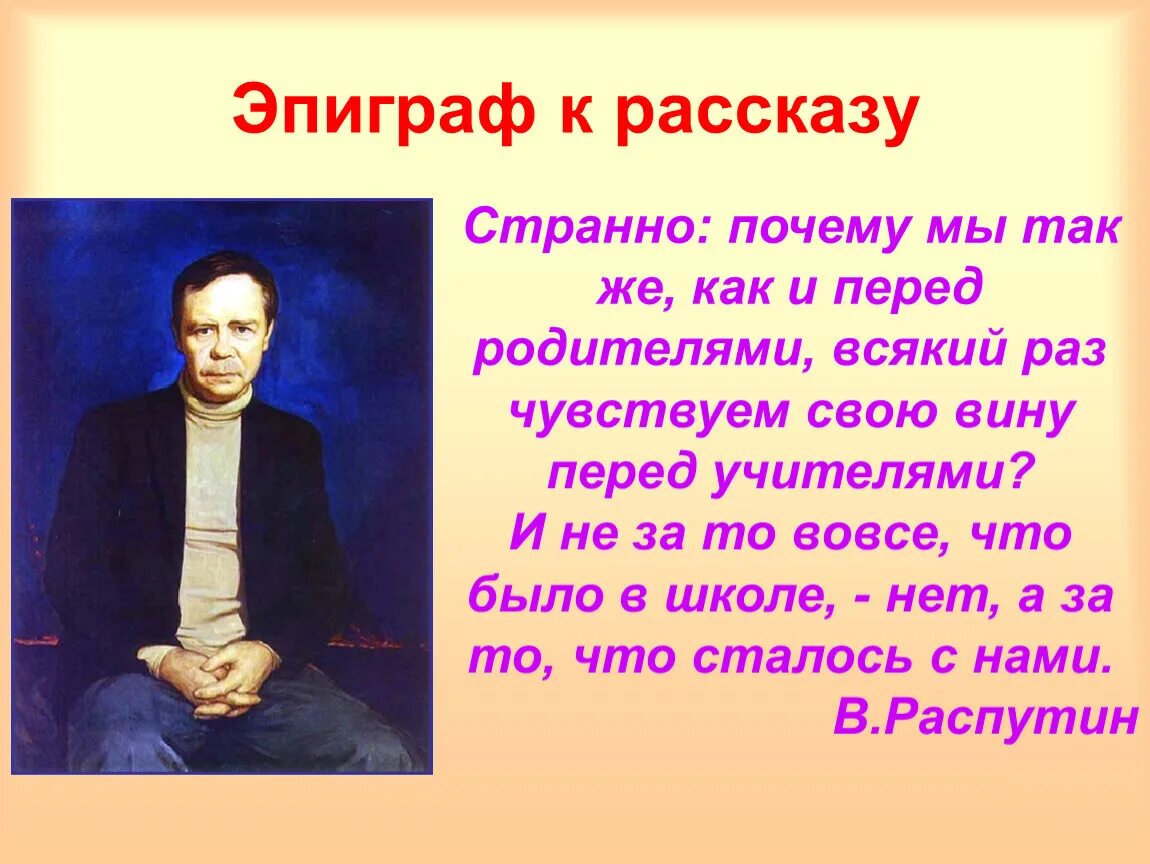 Эпиграф к рассказу

Странно: почему мы так же, как и перед родителями, всякий раз чувствуем свою вину перед учителями?
И не за то вовсе, что было в школе, - нет, а за то, что сталось с нами.
В.Распутин